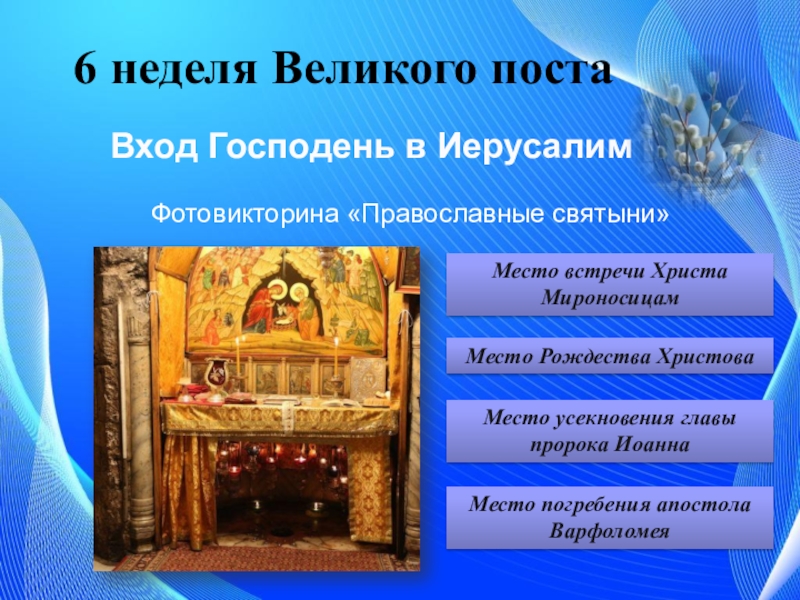 6 неделя Великого поста

Вход Господень в Иерусалим

Фотовикторина «Православные святыни»

Место встречи Христа Мироносицам

Место Рождества Христова

Место усекновения главы пророка Иоанна

Место погребения апостола Варфоломея